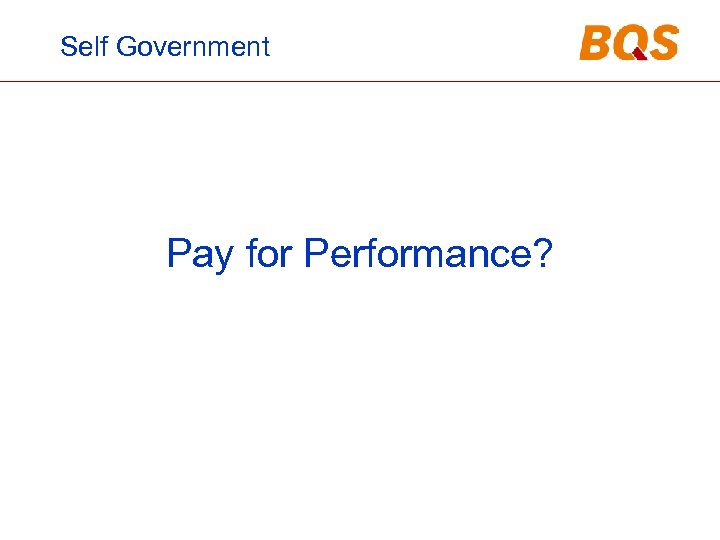 Self Government

BQS

Pay for Performance?